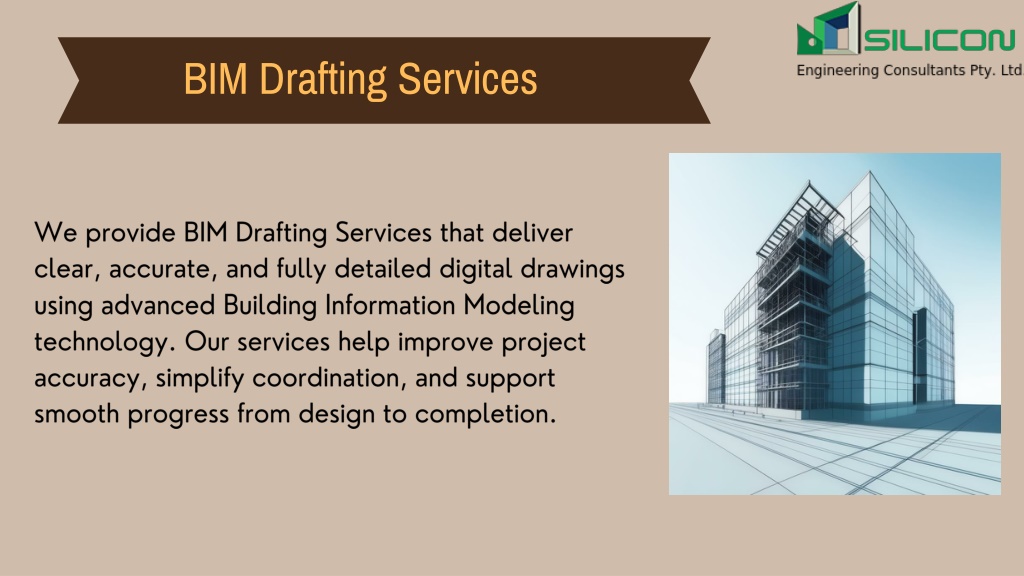 BIM Drafting Services

SILICON
Engineering Consultants Pty. Ltd.

We provide BIM Drafting Services that deliver clear, accurate, and fully detailed digital drawings using advanced Building Information Modeling technology. Our services help improve project accuracy, simplify coordination, and support smooth progress from design to completion.